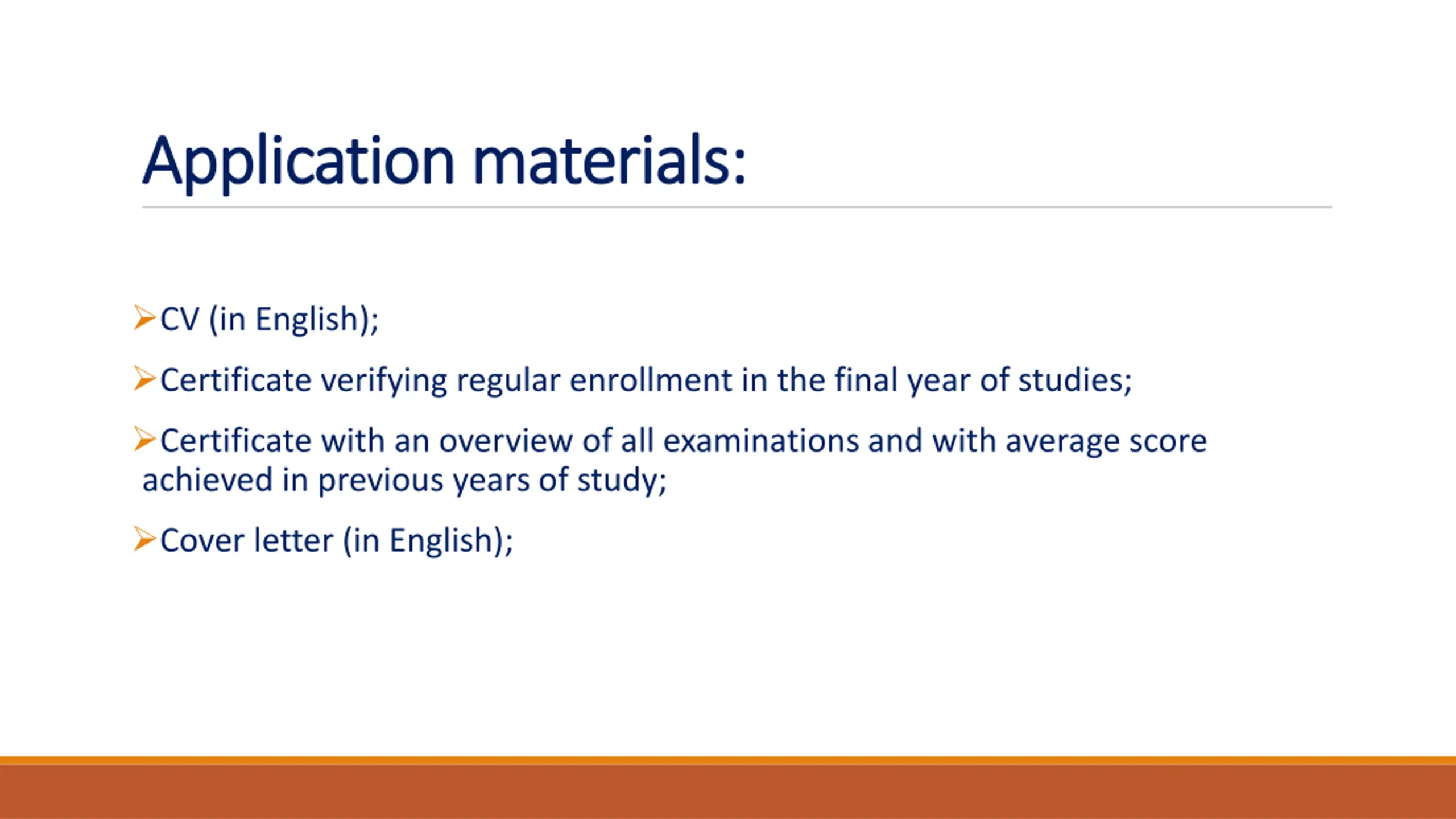 Application materials:

➢CV (in English);

➢Certificate verifying regular enrollment in the final year of studies;

➢Certificate with an overview of all examinations and with average score achieved in previous years of study;

➢Cover letter (in English);